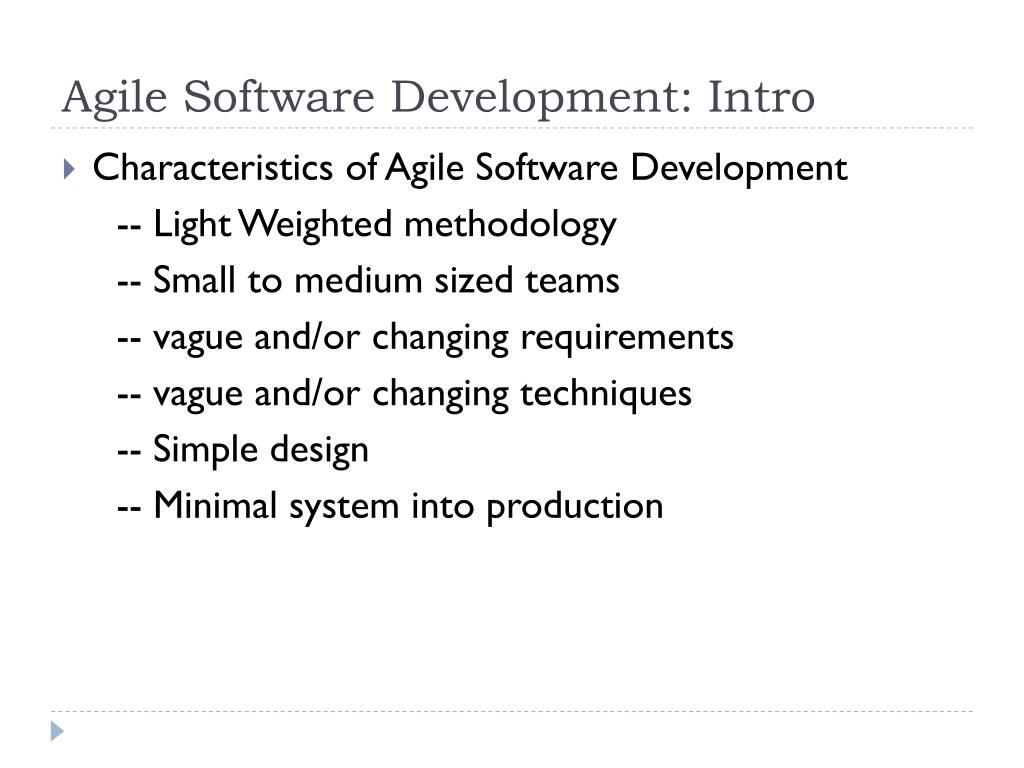 Agile Software Development: Intro

Characteristics of Agile Software Development

-- Light Weighted methodology

-- Small to medium sized teams

-- vague and/or changing requirements

-- vague and/or changing techniques

-- Simple design

-- Minimal system into production